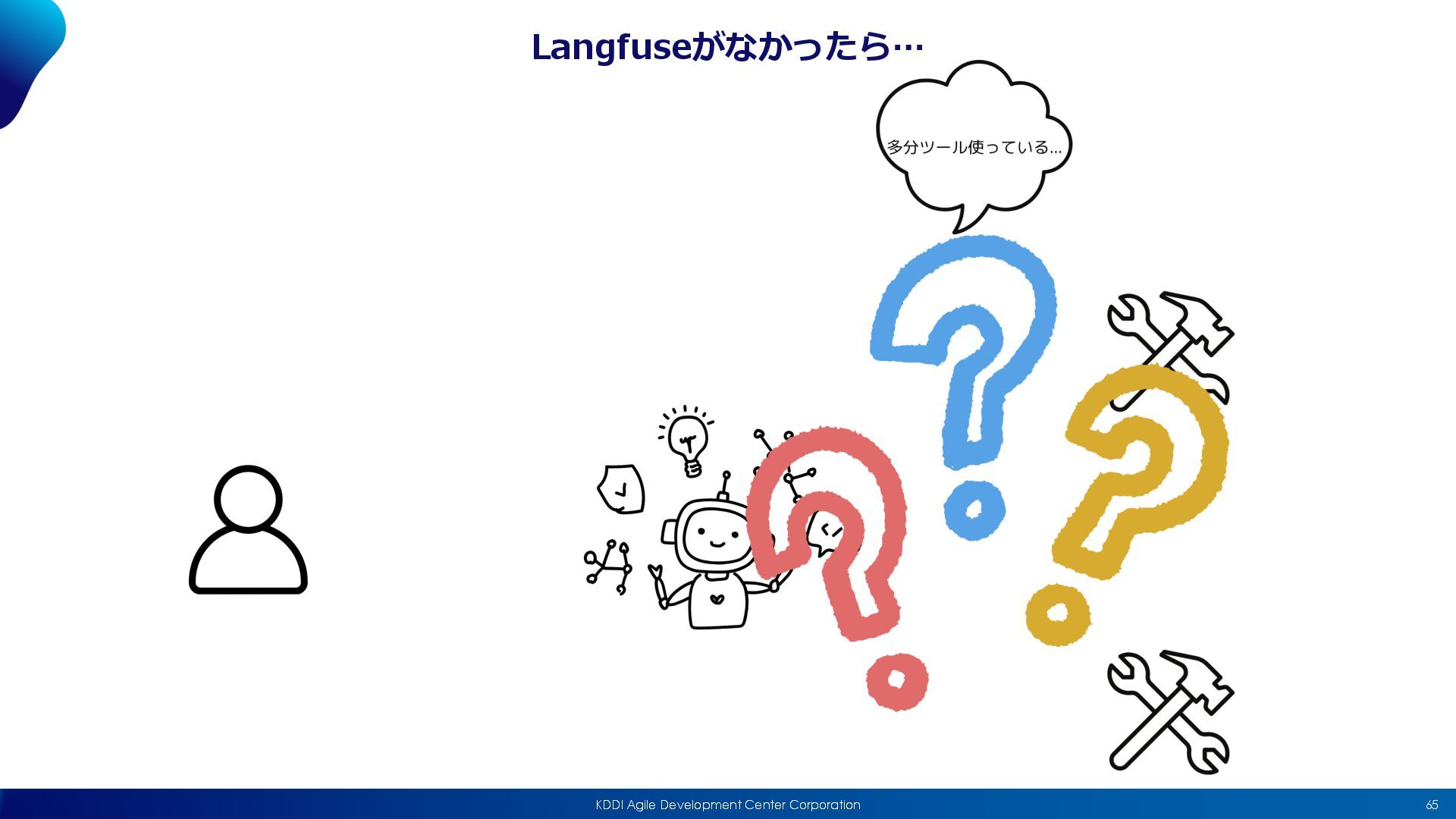 Langfuseがなかったら…

多分ツール使っている…

KDDI Agile Development Center Corporation

65